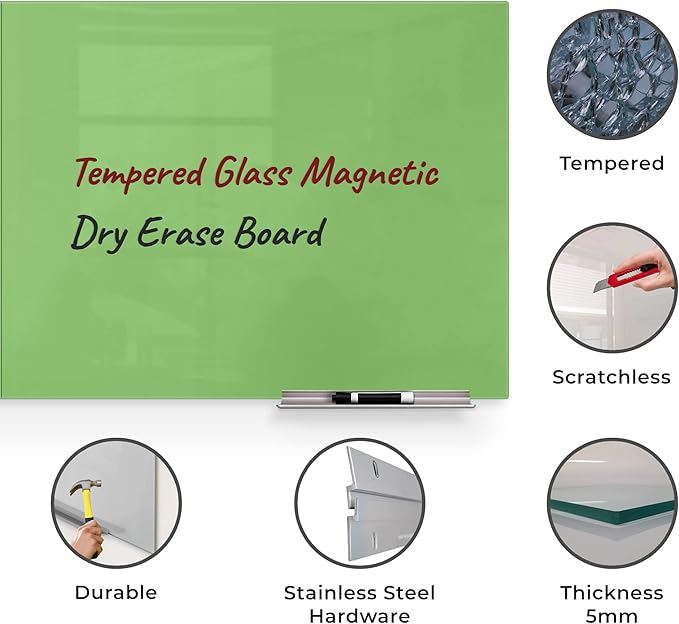 Tempered Glass Magnetic
Dry Erase Board

Tempered

Scratchless

Durable

Stainless Steel Hardware

Thickness 5mm